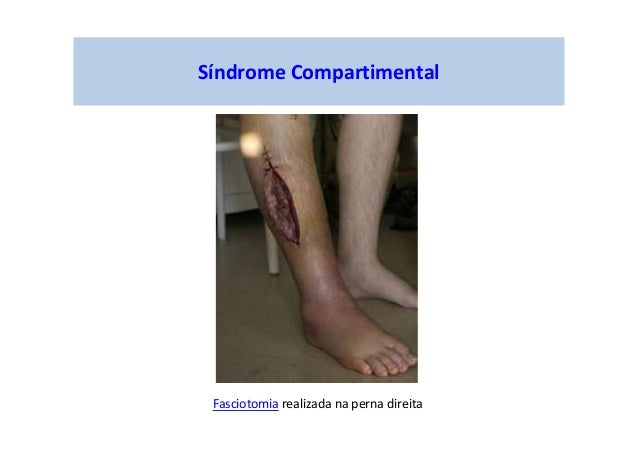 Síndrome Compartimental

Fasciotomia realizada na perna direita